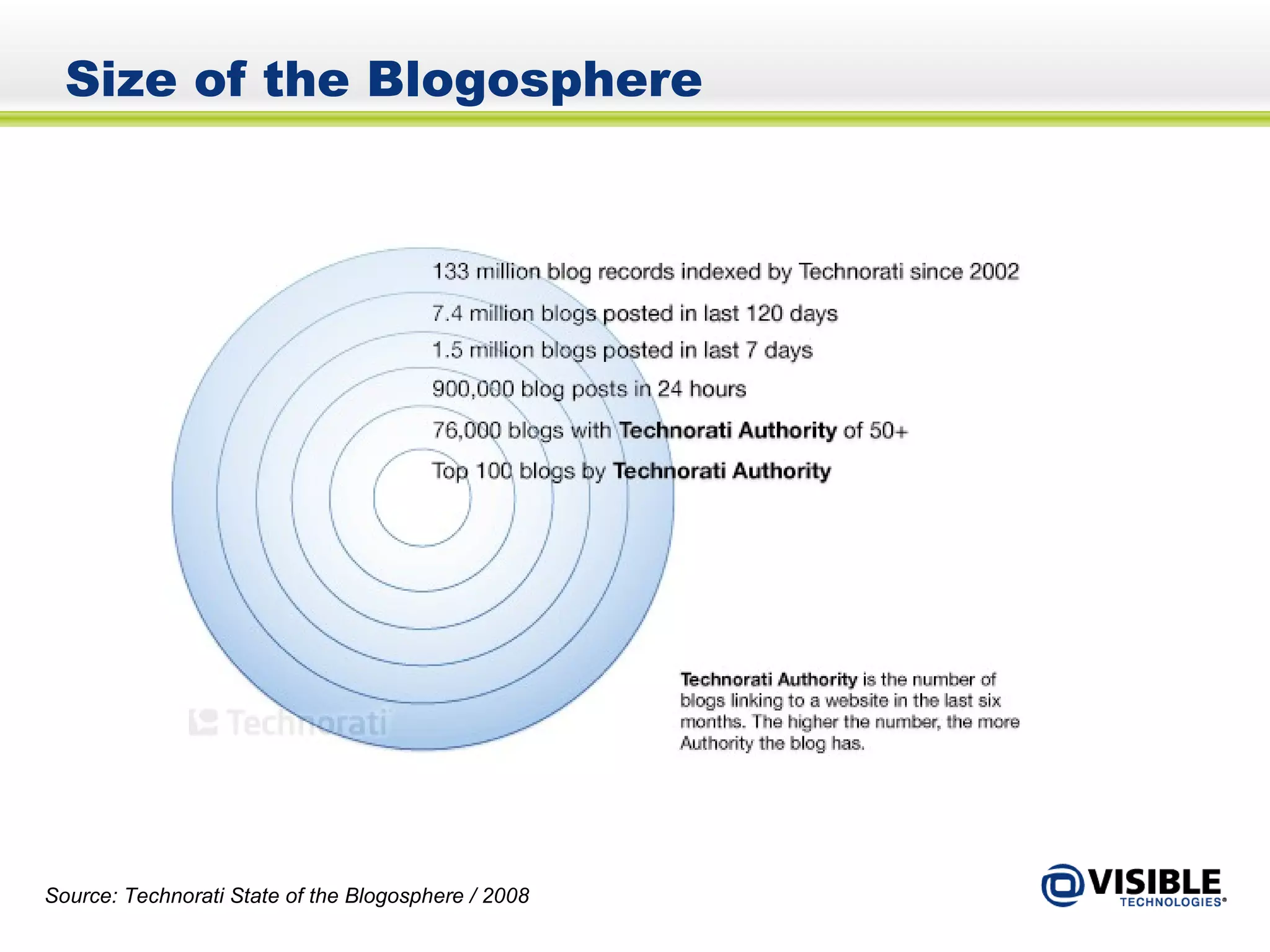 Size of the Blogosphere

133 million blog records indexed by Technorati since 2002

7.4 million blogs posted in last 120 days

1.5 million blogs posted in last 7 days

900,000 blog posts in 24 hours

76,000 blogs with Technorati Authority of 50+

Top 100 blogs by Technorati Authority

Technorati

Technorati Authority is the number of blogs linking to a website in the last six months. The higher the number, the more Authority the blog has.

Source: Technorati State of the Blogosphere / 2008

VISIBLE TECHNOLOGIES®